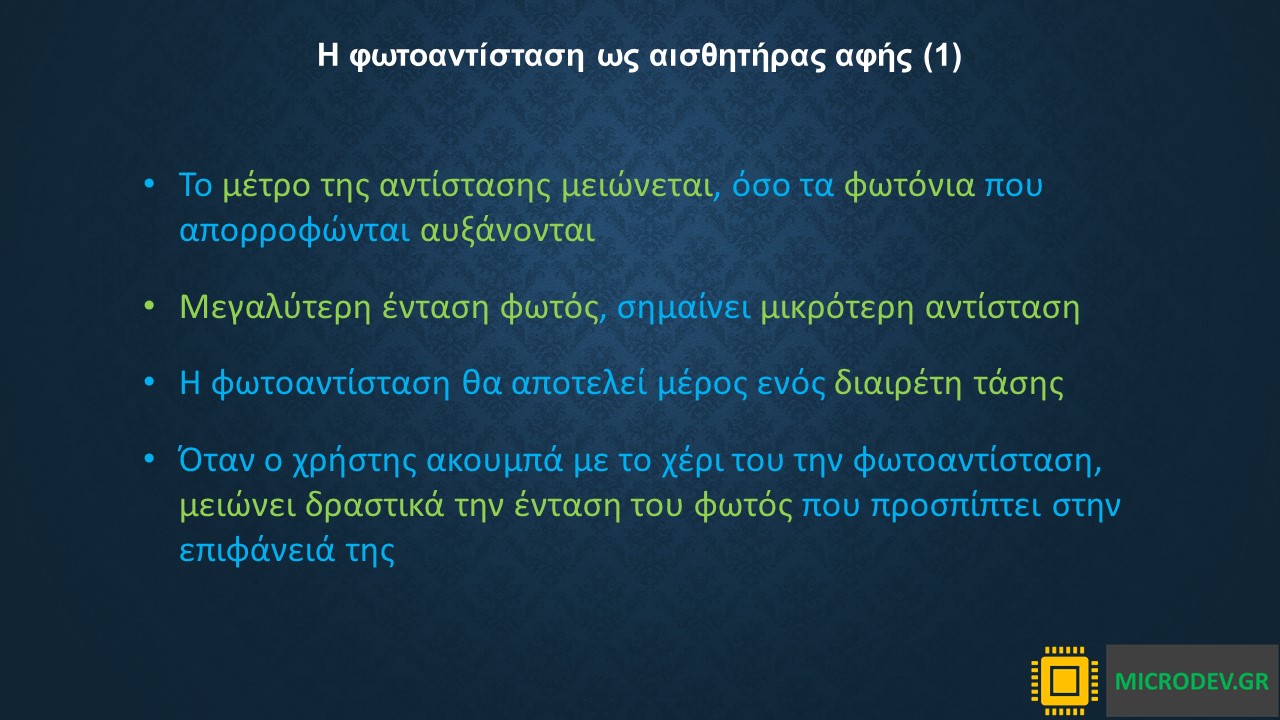 Η φωτοαντίσταση ως αισθητήρας αφής (1)

• Το μέτρο της αντίστασης μειώνεται, όσο τα φωτόνια που απορροφώνται αυξάνονται

• Μεγαλύτερη ένταση φωτός, σημαίνει μικρότερη αντίσταση

• Η φωτοαντίσταση θα αποτελεί μέρος ενός διαιρέτη τάσης

• Όταν ο χρήστης ακουμπά με το χέρι του την φωτοαντίσταση, μειώνει δραστικά την ένταση του φωτός που προσπίπτει στην επιφάνειά της

MICRODEV.GR